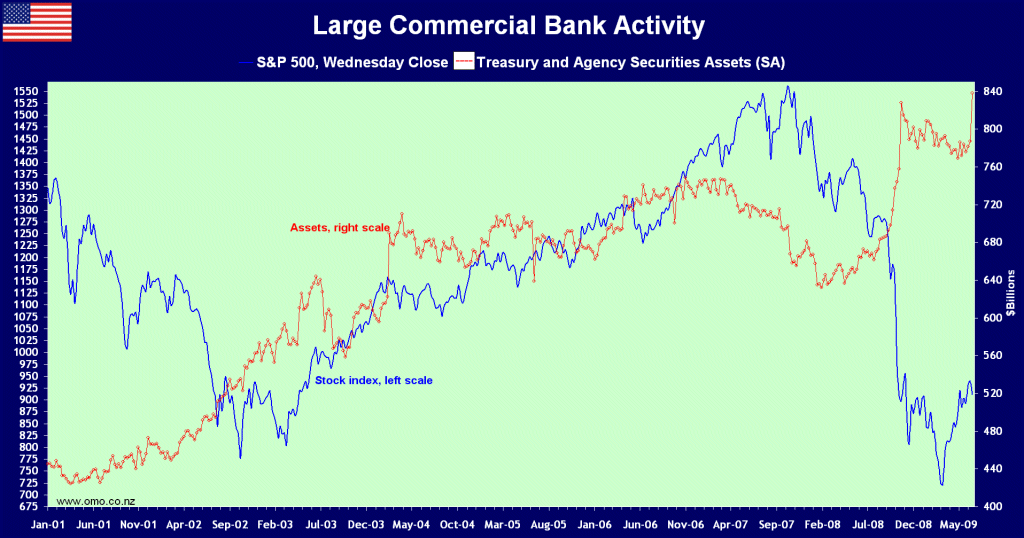 Large Commercial Bank Activity

S&P 500, Wednesday Close
Treasury and Agency Securities Assets (SA)

1550
1525
1500
1475
1450
1425
1400
1375
1350
1325
1300
1275
1250
1225
1200
1175
1150
1125
1100
1075
1050
1025
1000
975
950
925
900
875
850
825
800
775
750
725
700
675

840
800
760
720
680
640
600
560
520
480
440
400

$Billions

Assets, right scale

Stock index, left scale

www.omo.co.nz

Jan-01
Jun-01
Nov-01
Apr-02
Sep-02
Feb-03
Jul-03
Dec-03
May-04
Oct-04
Mar-05
Aug-05
Jan-06
Jun-06
Nov-06
Apr-07
Sep-07
Feb-08
Jul-08
Dec-08
May-09